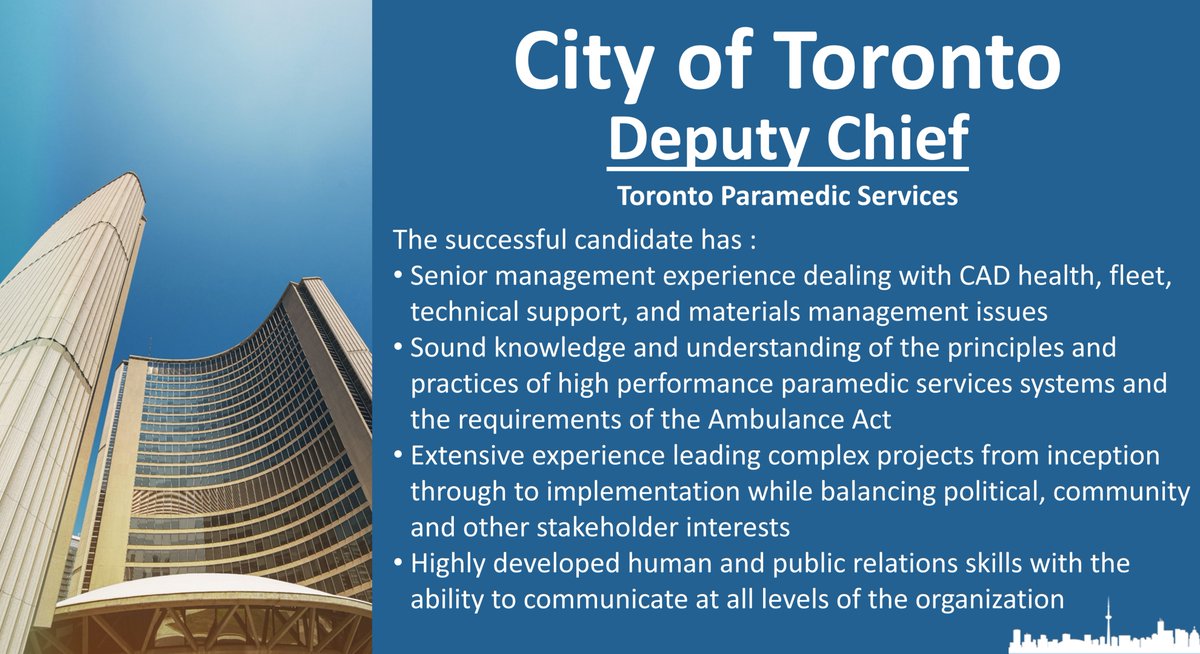 City of Toronto
Deputy Chief
Toronto Paramedic Services

The successful candidate has :
• Senior management experience dealing with CAD health, fleet, technical support, and materials management issues
• Sound knowledge and understanding of the principles and practices of high performance paramedic services systems and the requirements of the Ambulance Act
• Extensive experience leading complex projects from inception through to implementation while balancing political, community and other stakeholder interests
• Highly developed human and public relations skills with the ability to communicate at all levels of the organization